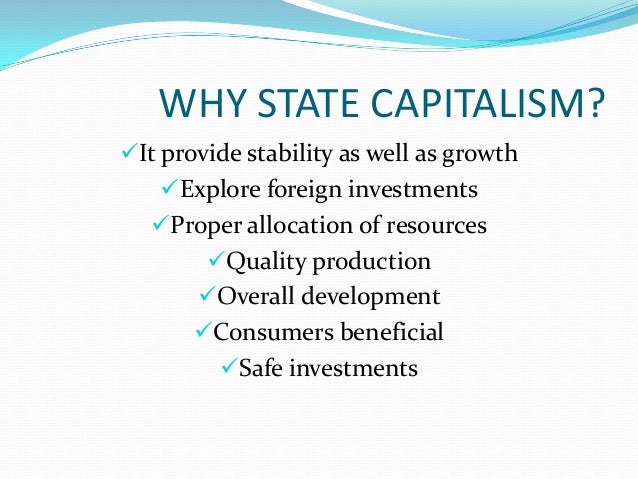 WHY STATE CAPITALISM?

✓It provide stability as well as growth
✓Explore foreign investments
✓Proper allocation of resources
✓Quality production
✓Overall development
✓Consumers beneficial
✓Safe investments